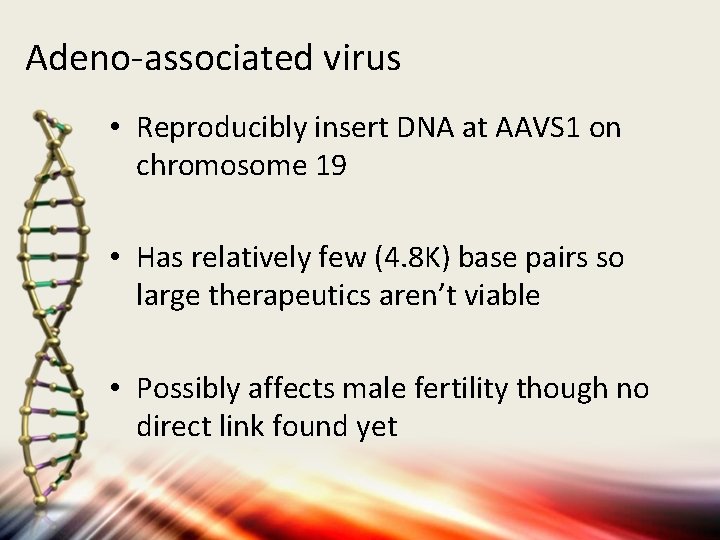 Adeno-associated virus

• Reproducibly insert DNA at AAVS1 on chromosome 19

• Has relatively few (4.8K) base pairs so large therapeutics aren't viable

• Possibly affects male fertility though no direct link found yet